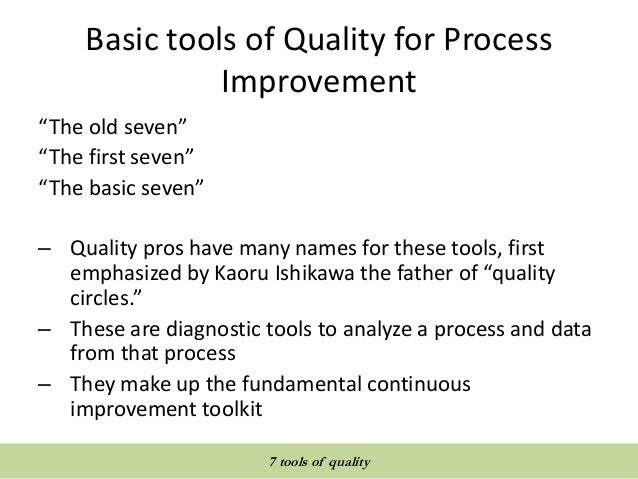 Basic tools of Quality for Process Improvement

“The old seven”

“The first seven”

“The basic seven”

– Quality pros have many names for these tools, first emphasized by Kaoru Ishikawa the father of “quality circles.”

– These are diagnostic tools to analyze a process and data from that process

– They make up the fundamental continuous improvement toolkit

7 tools of quality